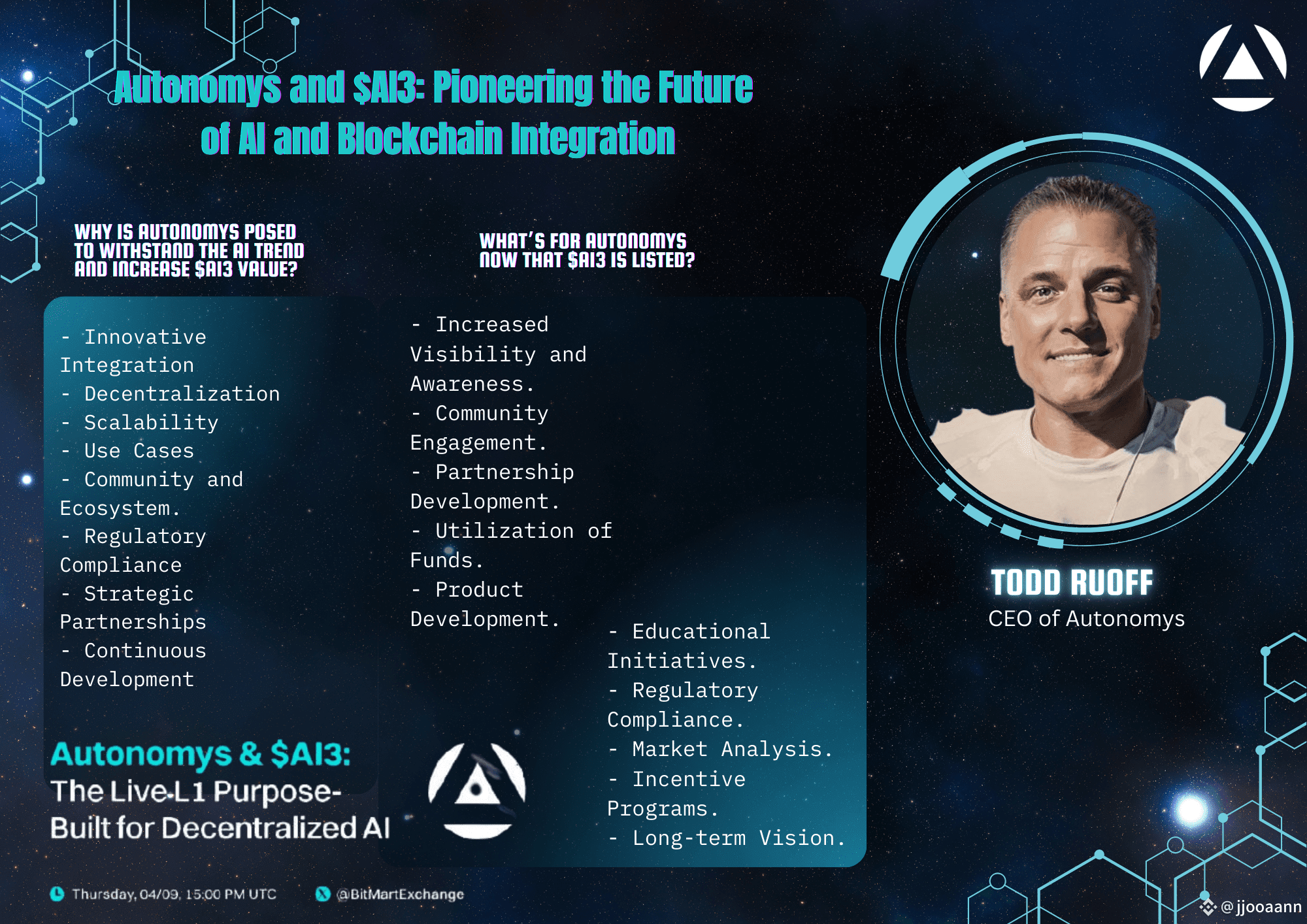 Autonomys and $AI3: Pioneering the Future of AI and Blockchain Integration

WHY IS AUTONOMYS POSED TO WITHSTAND THE AI TREND AND INCREASE $AI3 VALUE?

- Innovative Integration
- Decentralization
- Scalability
- Use Cases
- Community and Ecosystem.
- Regulatory Compliance
- Strategic Partnerships
- Continuous Development

WHAT'S FOR AUTONOMYS NOW THAT $AI3 IS LISTED?

- Increased Visibility and Awareness.
- Community Engagement.
- Partnership Development.
- Utilization of Funds.
- Product Development.

- Educational Initiatives.
- Regulatory Compliance.
- Market Analysis.
- Incentive Programs.
- Long-term Vision.

TODD RUOFF
CEO of Autonomys

Autonomys & $AI3:
The Live-L1 Purpose-Built for Decentralized AI

Thursday, 04/09, 15:00 PM UTC
@BitMartExchange

@jjooaann